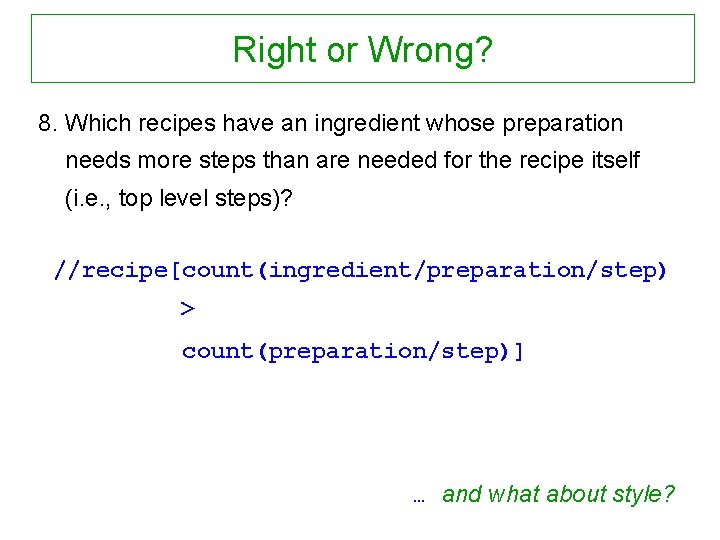 Right or Wrong?

8. Which recipes have an ingredient whose preparation needs more steps than are needed for the recipe itself (i.e., top level steps)?

//recipe[count(ingredient/preparation/step)
>
count(preparation/step)]

… and what about style?